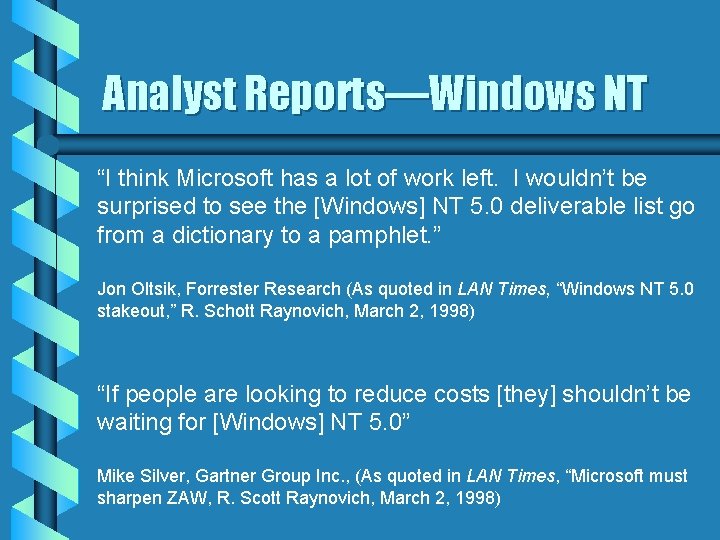 Analyst Reports—Windows NT

“I think Microsoft has a lot of work left. I wouldn’t be surprised to see the [Windows] NT 5.0 deliverable list go from a dictionary to a pamphlet.”

Jon Oltsik, Forrester Research (As quoted in LAN Times, “Windows NT 5.0 stakeout,” R. Schott Raynovich, March 2, 1998)

“If people are looking to reduce costs [they] shouldn’t be waiting for [Windows] NT 5.0”

Mike Silver, Gartner Group Inc., (As quoted in LAN Times, “Microsoft must sharpen ZAW, R. Scott Raynovich, March 2, 1998)